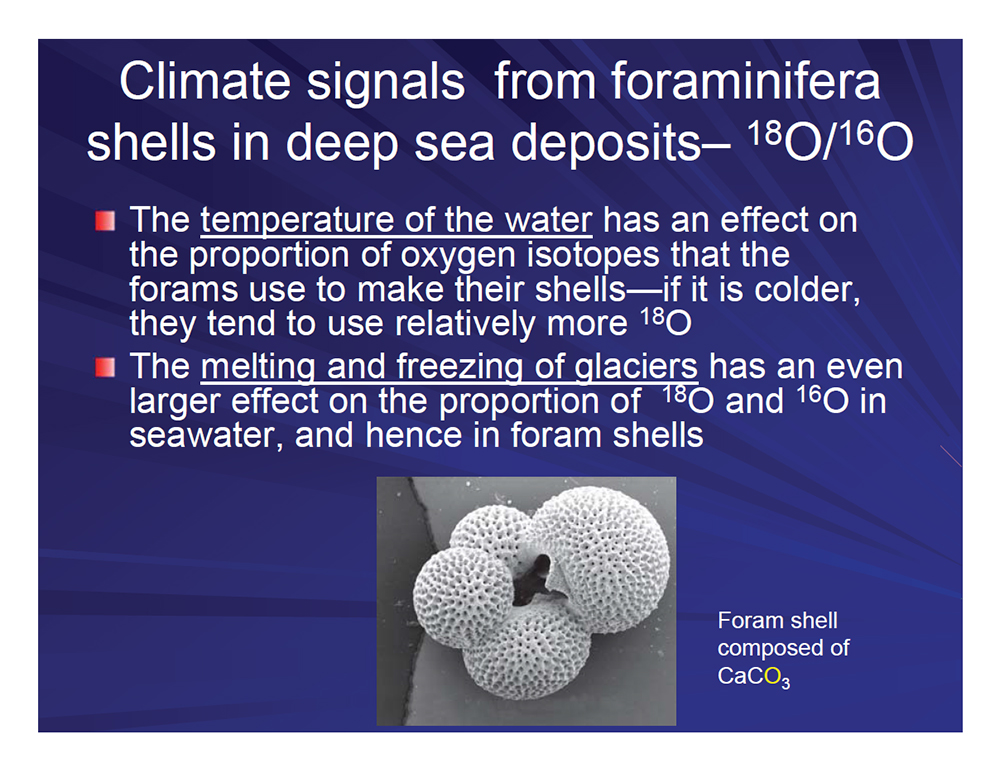 Climate signals from foraminifera shells in deep sea deposits– $^{18}O/^{16}O$

The temperature of the water has an effect on the proportion of oxygen isotopes that the forams use to make their shells—if it is colder, they tend to use relatively more $^{18}O$

The melting and freezing of glaciers has an even larger effect on the proportion of $^{18}O$ and $^{16}O$ in seawater, and hence in foram shells

Foram shell composed of $CaCO_3$